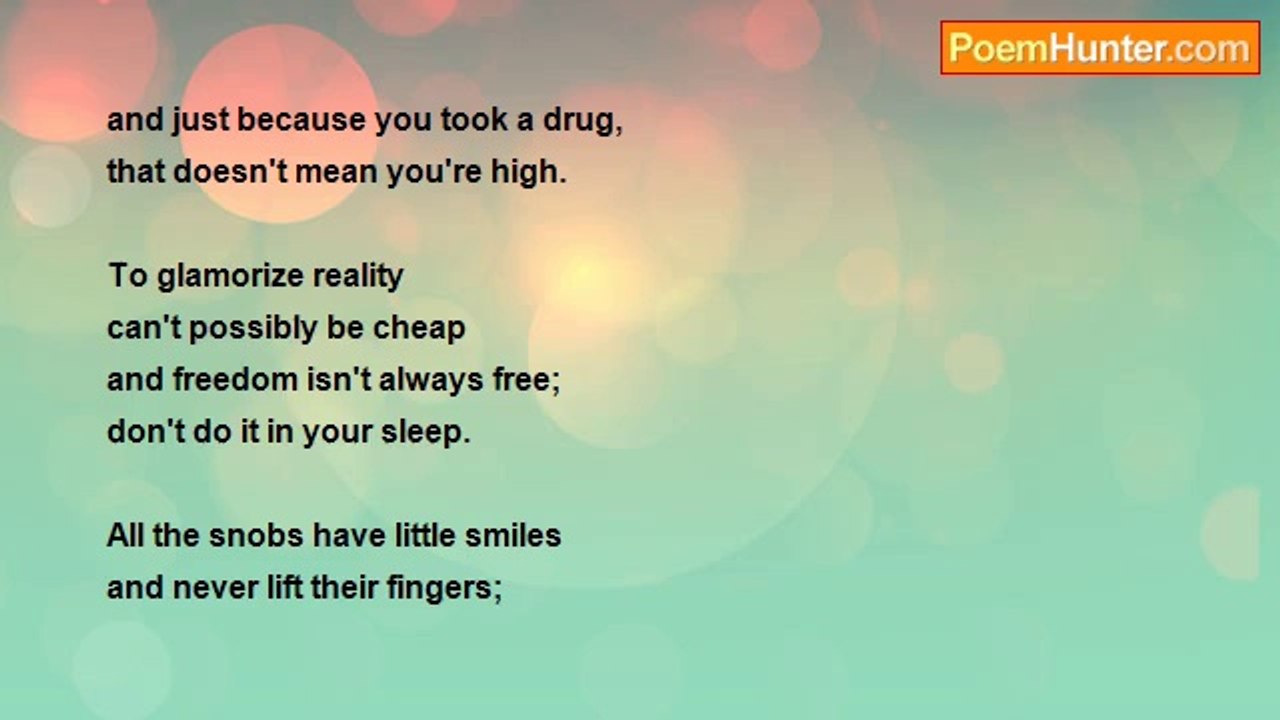 PoemHunter.com

and just because you took a drug,
that doesn't mean you're high.

To glamorize reality
can't possibly be cheap
and freedom isn't always free;
don't do it in your sleep.

All the snobs have little smiles
and never lift their fingers;